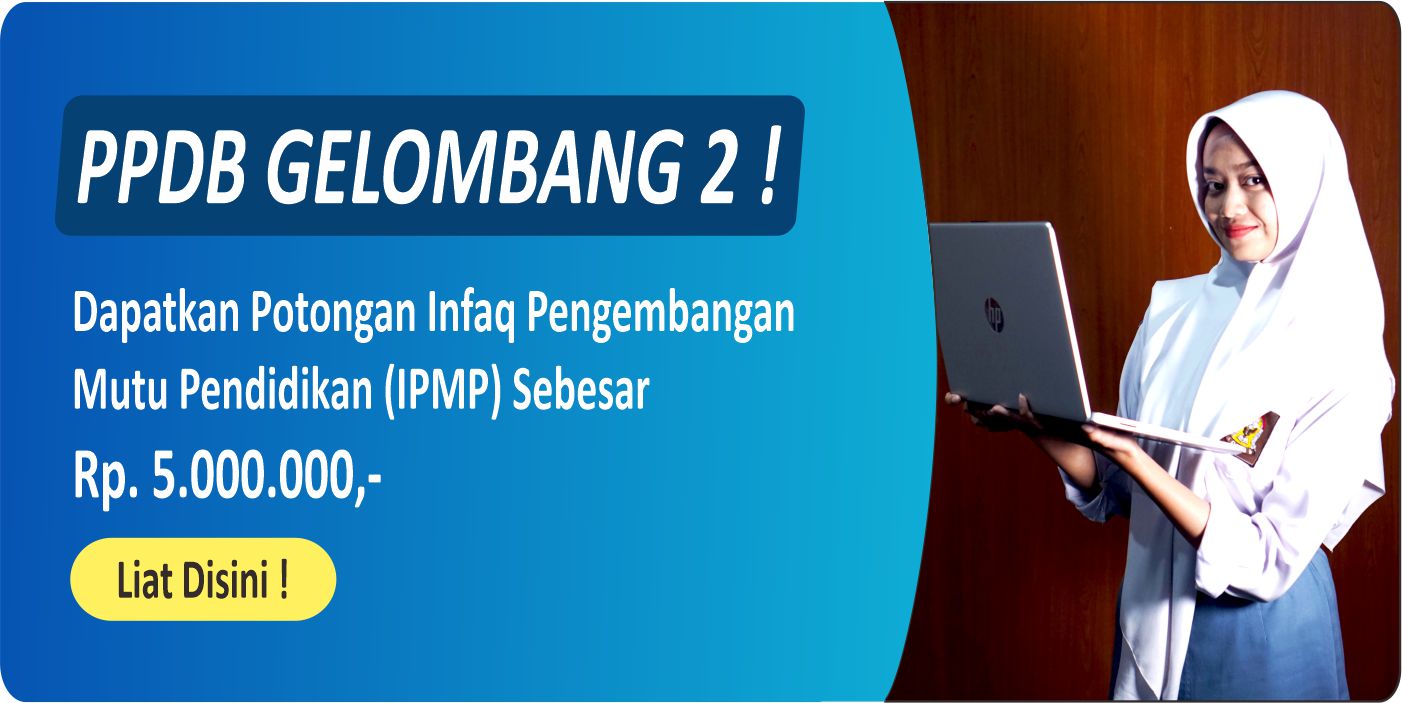 PPDB GELOMBANG 2 !

Dapatkan Potongan Infaq Pengembangan Mutu Pendidikan (IPMP) Sebesar

Rp. 5.000.000,-

Liat Disini !

hp